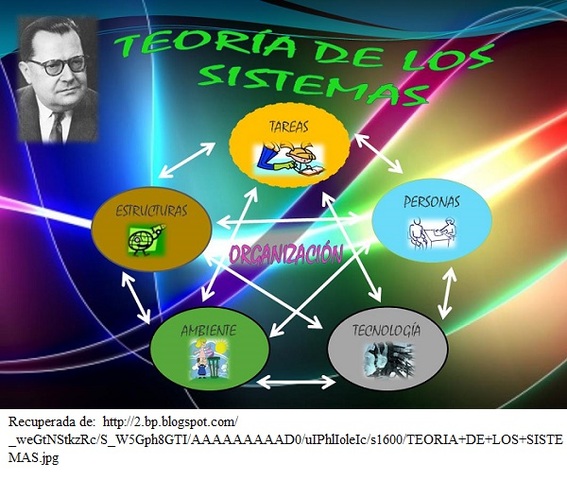 TEORÍA DE LOS SISTEMAS

TAREAS

ESTRUCTURAS

PERSONAS

ORGANIZACIÓN

AMBIENTE

TECNOLOGÍA

Recuperada de: http://2.bp.blogspot.com/_weGtNStkzRc/S_W5Gph8GTI/AAAAAAAAAD0/uIPhlIoleIc/s1600/TEORIA+DE+LOS+SISTEMAS.jpg